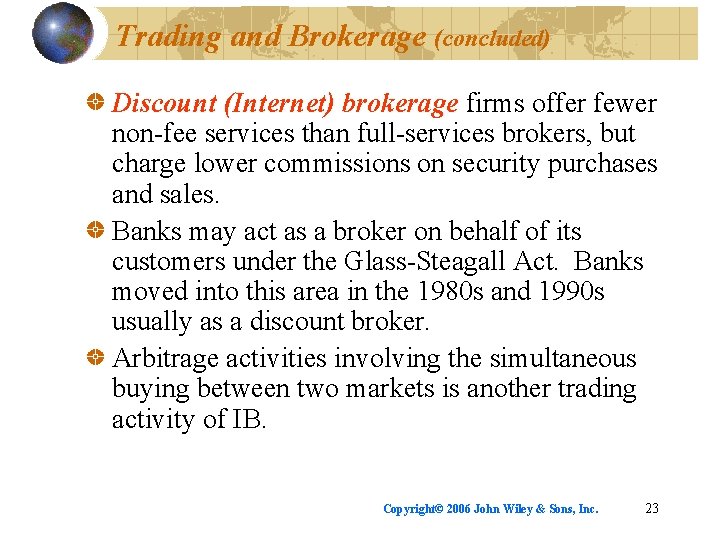 Trading and Brokerage (concluded)

Discount (Internet) brokerage firms offer fewer non-fee services than full-services brokers, but charge lower commissions on security purchases and sales.

Banks may act as a broker on behalf of its customers under the Glass-Steagall Act. Banks moved into this area in the 1980s and 1990s usually as a discount broker.

Arbitrage activities involving the simultaneous buying between two markets is another trading activity of IB.

Copyright© 2006 John Wiley & Sons, Inc. 23